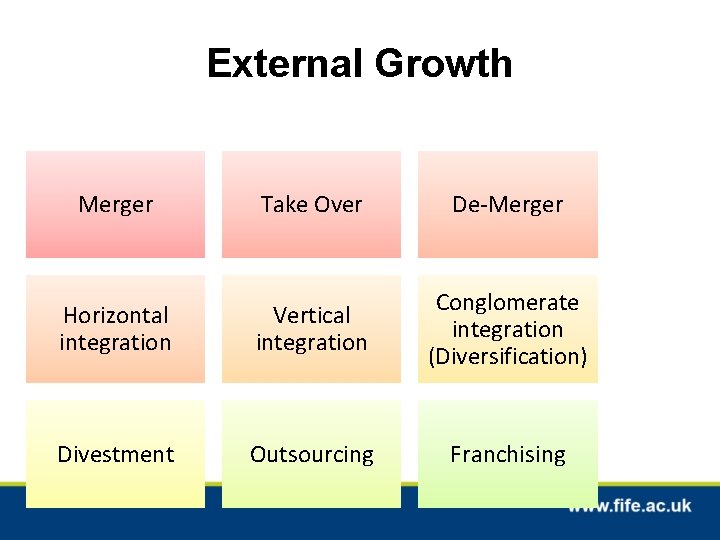 External Growth

Merger

Take Over

De-Merger

Horizontal integration

Vertical integration

Conglomerate integration (Diversification)

Divestment

Outsourcing

Franchising

www.fife.ac.uk